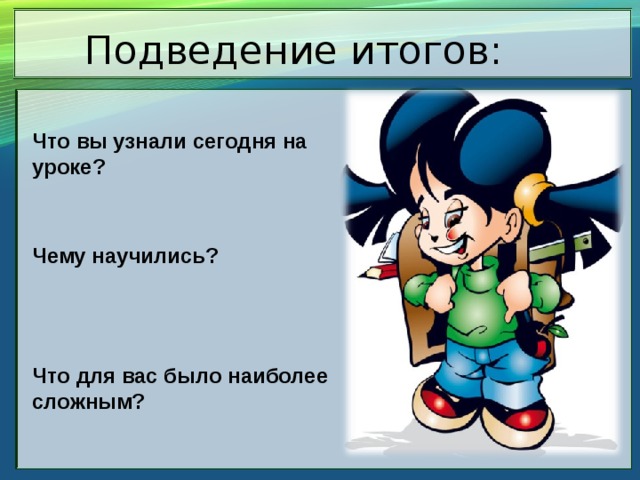 Подведение итогов:

Что вы узнали сегодня на уроке?

Чему научились?

Что для вас было наиболее сложным?